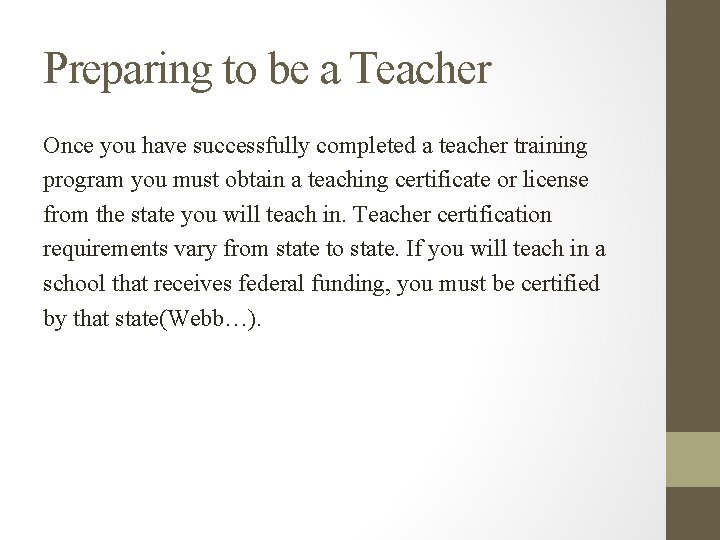 Preparing to be a Teacher

Once you have successfully completed a teacher training program you must obtain a teaching certificate or license from the state you will teach in. Teacher certification requirements vary from state to state. If you will teach in a school that receives federal funding, you must be certified by that state(Webb…).